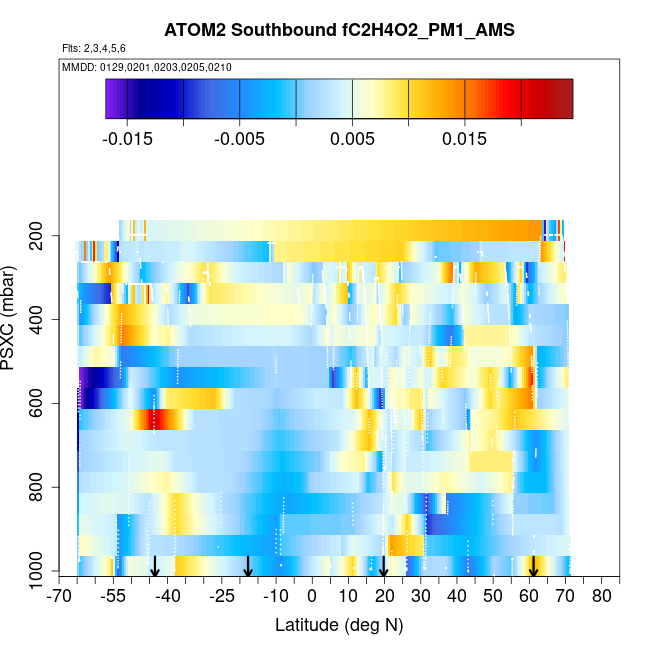 ATOM2 Southbound fC2H4O2_PM1_AMS

Flts: 2,3,4,5,6

MMDD: 0129,0201,0203,0205,0210

-0.015
-0.005
0.005
0.015

PSXC (mbar)
200
400
600
800
1000

-70
-55
-40
-25
-10
0
10
20
30
40
50
60
70
80

Latitude (deg N)